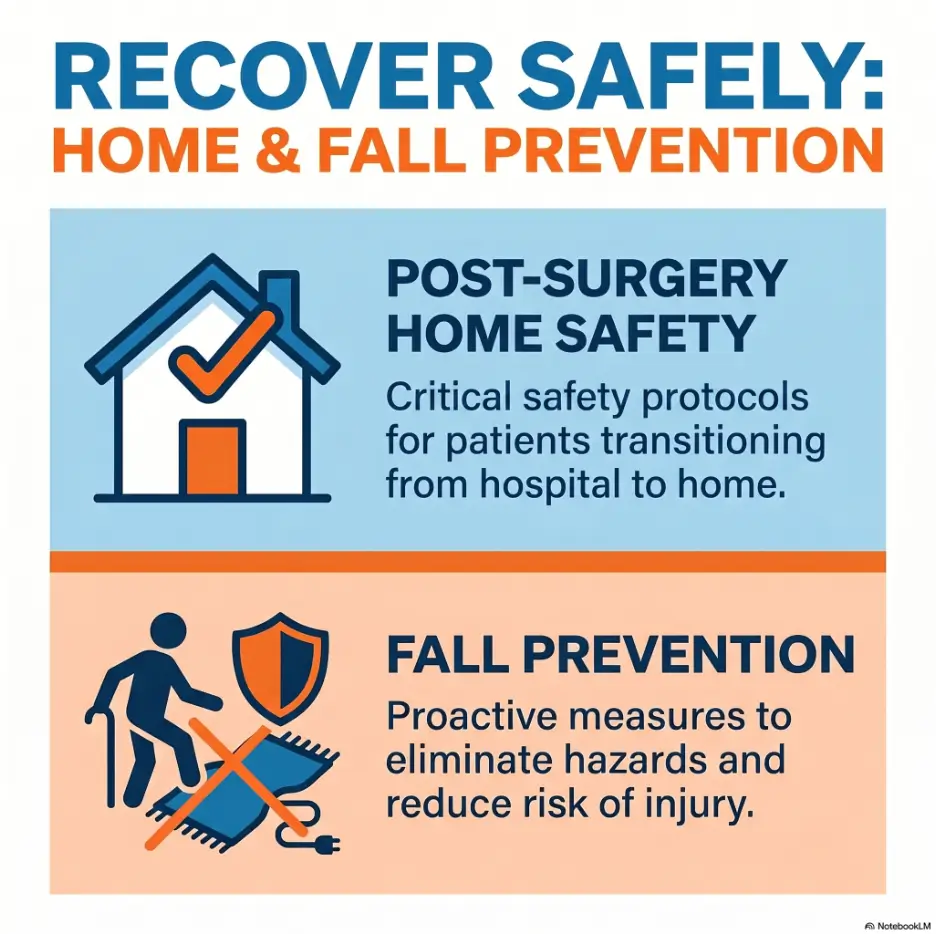 RECOVER SAFELY:
HOME & FALL PREVENTION

POST-SURGERY HOME SAFETY

Critical safety protocols for patients transitioning from hospital to home.

FALL PREVENTION

Proactive measures to eliminate hazards and reduce risk of injury.

NotebookLM